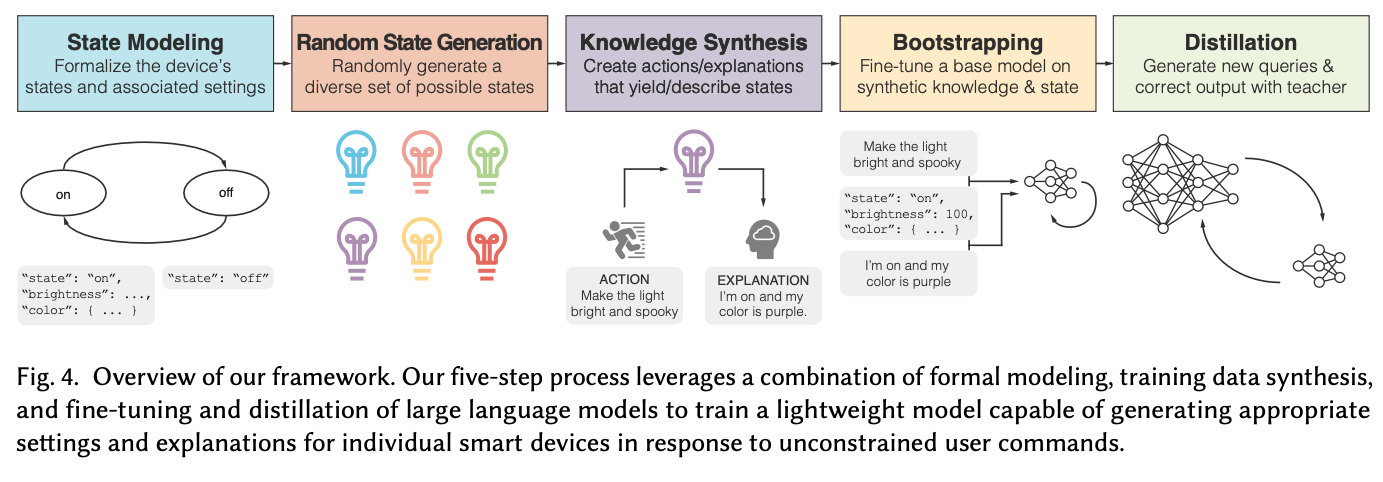 State Modeling
Formalize the device's states and associated settings

Random State Generation
Randomly generate a diverse set of possible states

Knowledge Synthesis
Create actions/explanations that yield/describe states

Bootstrapping
Fine-tune a base model on synthetic knowledge & state

Distillation
Generate new queries & correct output with teacher

on

off

"state": "on",
"brightness": ...,
"color": { ... }

"state": "off"

ACTION
Make the light bright and spooky

EXPLANATION
I'm on and my color is purple.

Make the light bright and spooky

"state": "on",
"brightness": 100,
"color": { ... }

I'm on and my color is purple

Fig. 4. Overview of our framework. Our five-step process leverages a combination of formal modeling, training data synthesis, and fine-tuning and distillation of large language models to train a lightweight model capable of generating appropriate settings and explanations for individual smart devices in response to unconstrained user commands.